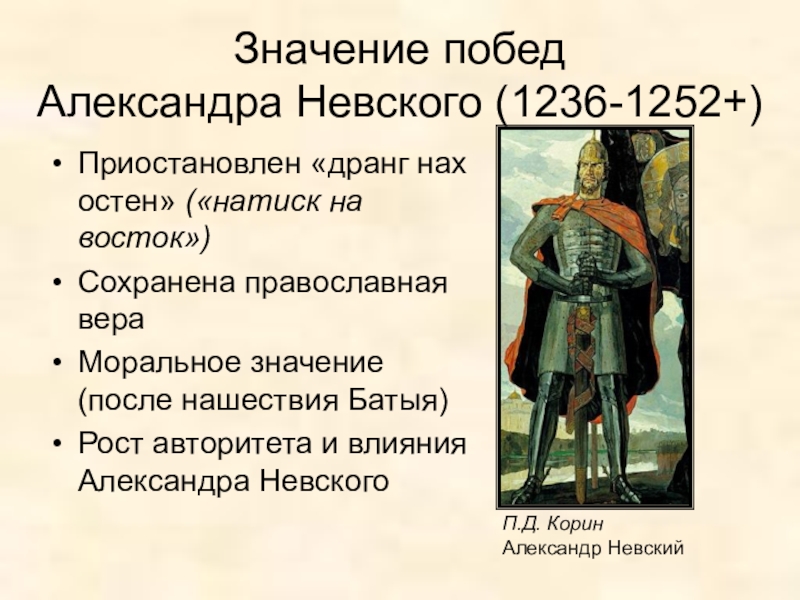 Значение побед Александра Невского (1236-1252+)

• Приостановлен «дранг нах остен» («натиск на восток»)
• Сохранена православная вера
• Моральное значение (после нашествия Батыя)
• Рост авторитета и влияния Александра Невского

П.Д. Корин
Александр Невский